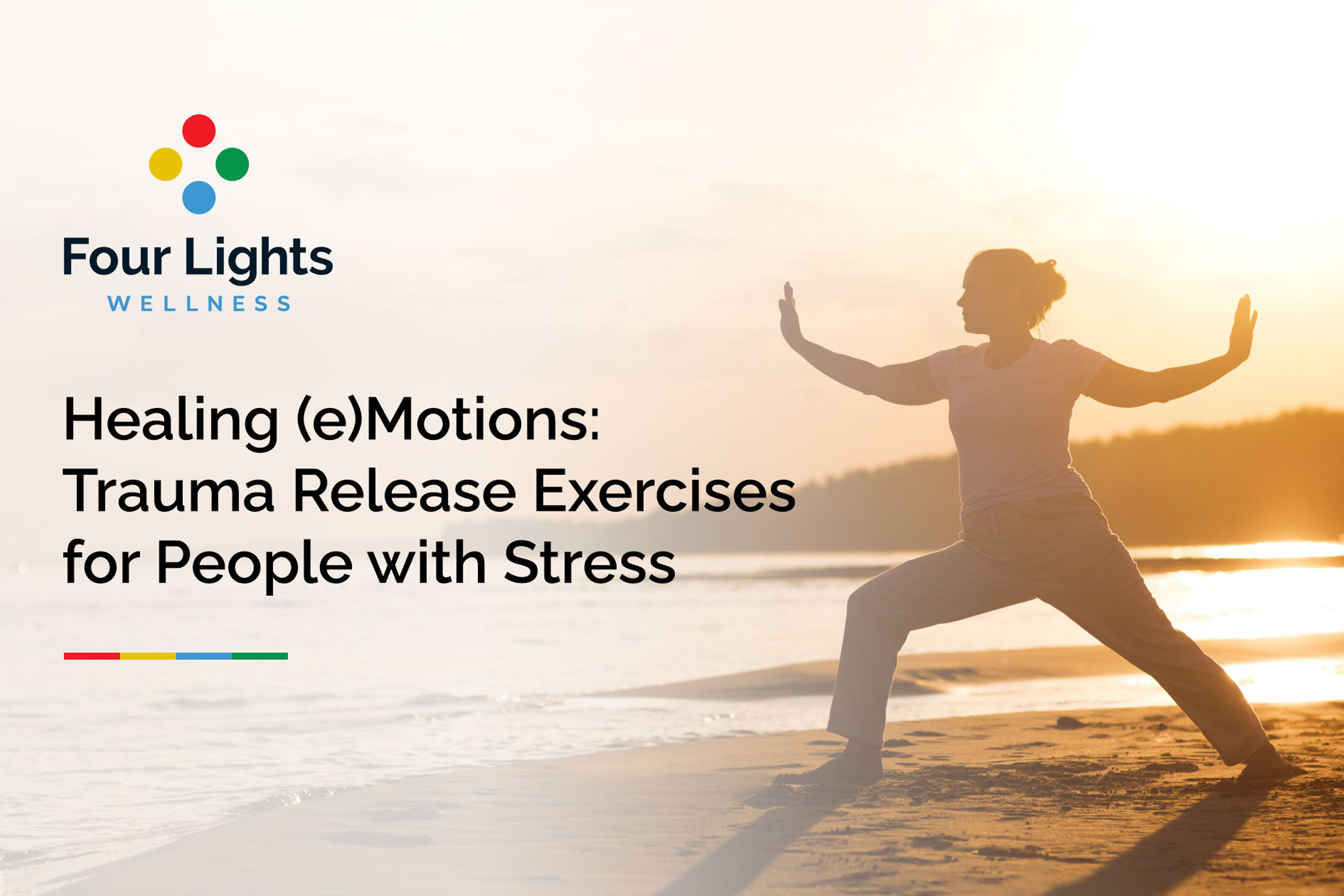 Four Lights
WELLNESS

Healing (e)Motions: Trauma Release Exercises for People with Stress